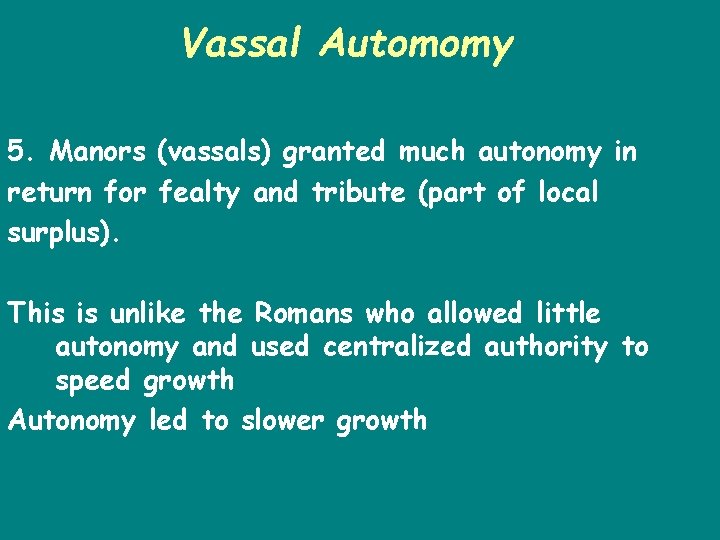 Vassal Automomy

5. Manors (vassals) granted much autonomy in return for fealty and tribute (part of local surplus).

This is unlike the Romans who allowed little autonomy and used centralized authority to speed growth

Autonomy led to slower growth